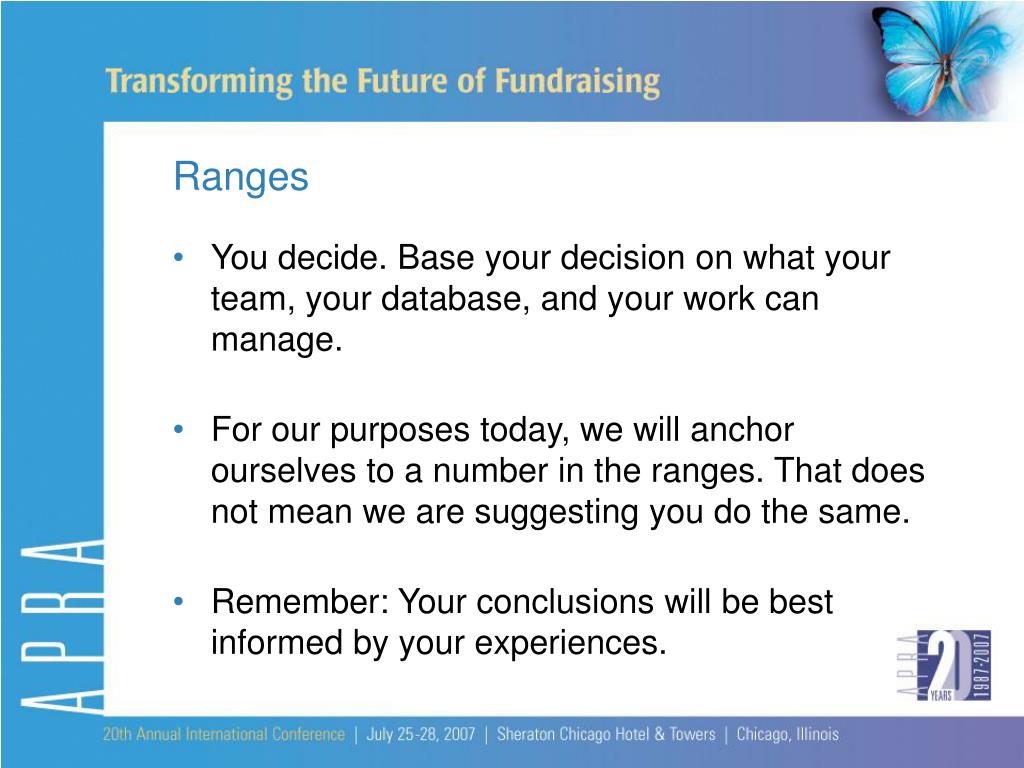 Transforming the Future of Fundraising

Ranges

• You decide. Base your decision on what your team, your database, and your work can manage.

• For our purposes today, we will anchor ourselves to a number in the ranges. That does not mean we are suggesting you do the same.

• Remember: Your conclusions will be best informed by your experiences.

APRA

APRA 20 YEARS 1987-2007

20th Annual International Conference | July 25-28, 2007 | Sheraton Chicago Hotel & Towers | Chicago, Illinois